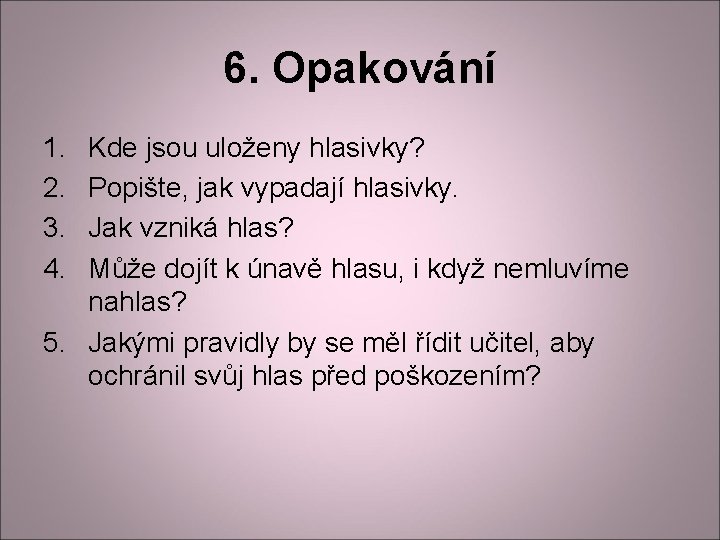 6. Opakování

1. Kde jsou uloženy hlasivky?
2. Popište, jak vypadají hlasivky.
3. Jak vzniká hlas?
4. Může dojít k únavě hlasu, i když nemluvíme nahlas?
5. Jakými pravidly by se měl řídit učitel, aby ochránil svůj hlas před poškozením?